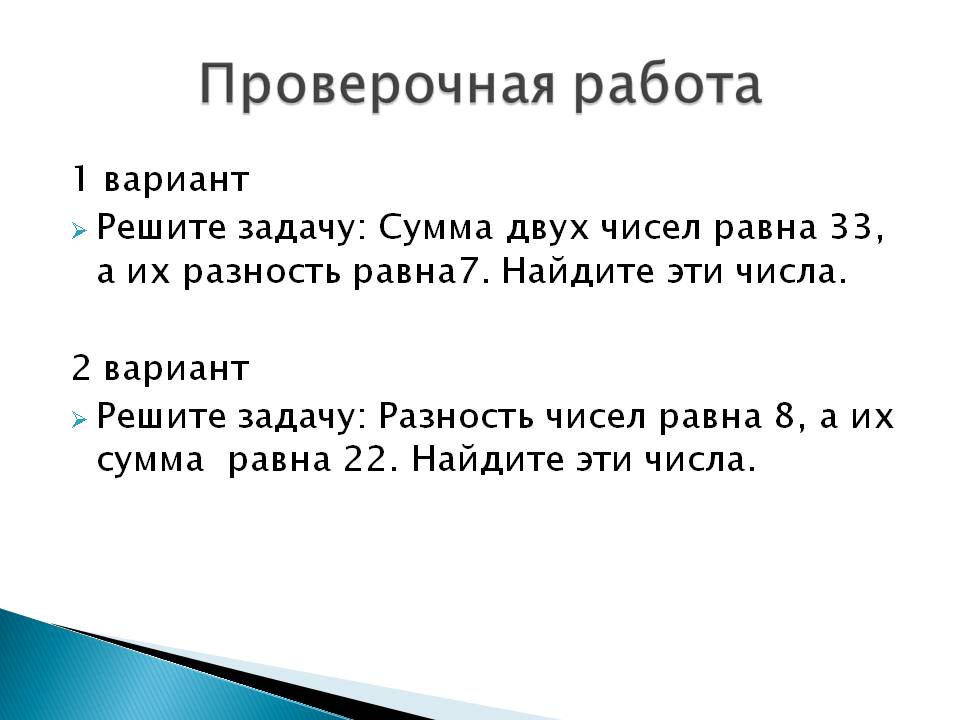 Проверочная работа

1 вариант

Решите задачу: Сумма двух чисел равна 33, а их разность равна7. Найдите эти числа.

2 вариант

Решите задачу: Разность чисел равна 8, а их сумма  равна 22. Найдите эти числа.